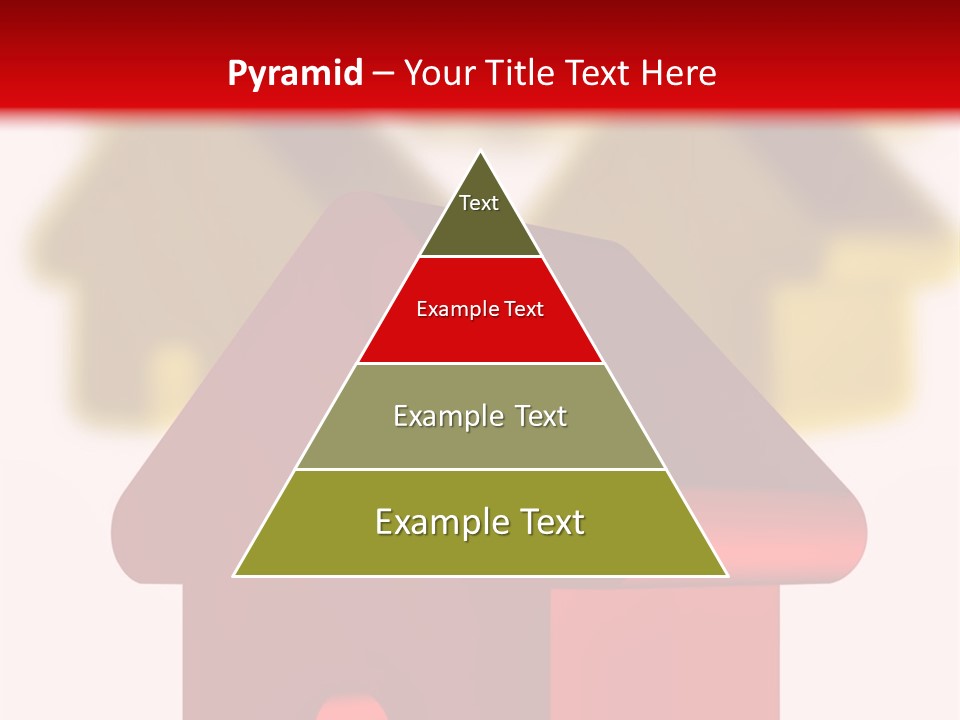 Pyramid – Your Title Text Here

Text

Example Text

Example Text

Example Text